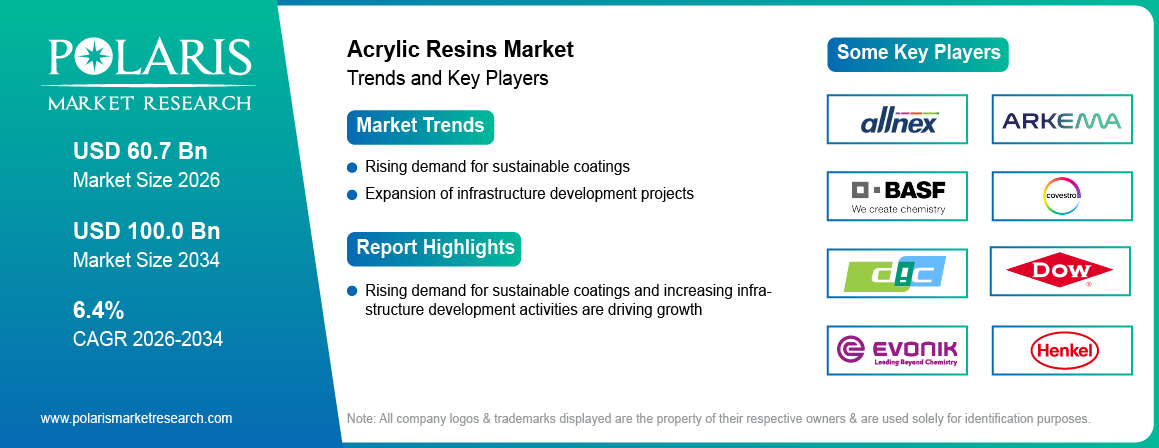 POLARIS
MARKET RESEARCH

USD 60.7 Bn
Market Size 2026

USD 100.0 Bn
Market Size 2034

6.4%
CAGR 2026-2034

www.polarismarketresearch.com

Acrylic Resins Market
Trends and Key Players

Market Trends

Rising demand for sustainable coatings

Expansion of infrastructure development projects

Report Highlights

Rising demand for sustainable coatings and increasing infrastructure development activities are driving growth

Some Key Players

allnex

ARKEMA

BASF
We create chemistry

covestro

DIC

DOW

EVONIK
Leading Beyond Chemistry

Henkel

Note: All company logos & trademarks displayed are the property of their respective owners & are used solely for identification purposes.